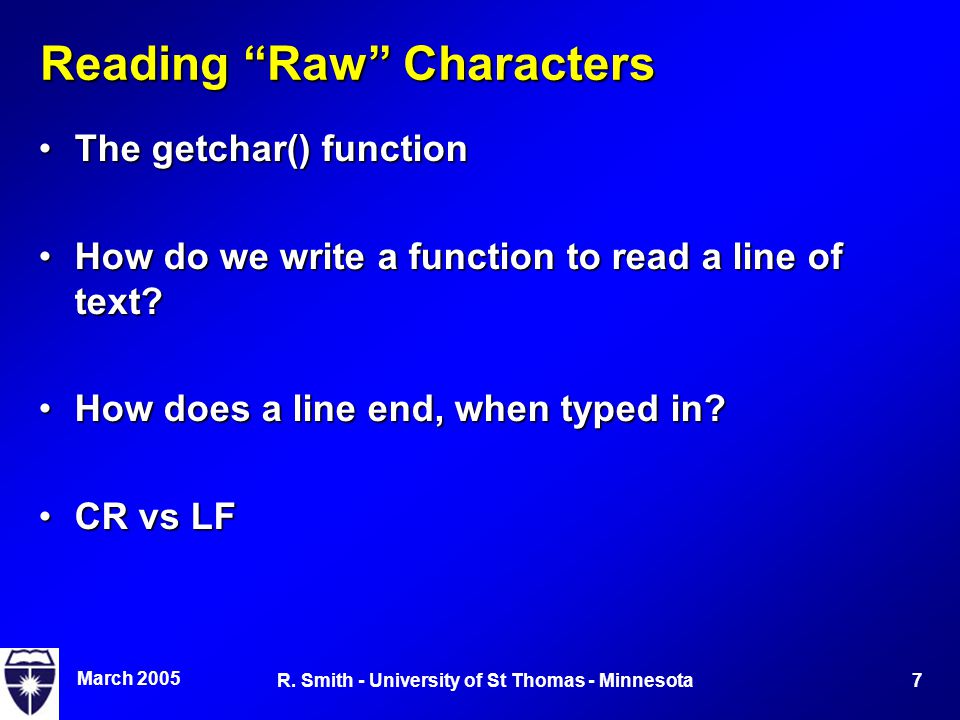 Reading “Raw” Characters

• The getchar() function

• How do we write a function to read a line of text?

• How does a line end, when typed in?

• CR vs LF

March 2005

R. Smith - University of St Thomas - Minnesota

7